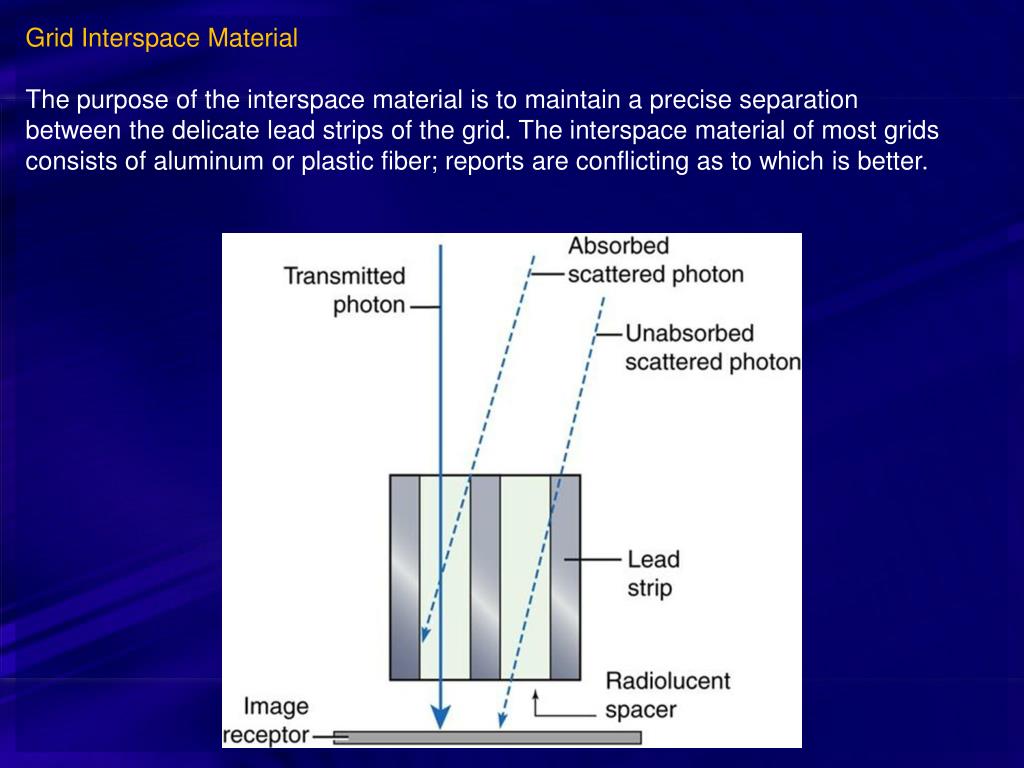 Grid Interspace Material

The purpose of the interspace material is to maintain a precise separation between the delicate lead strips of the grid. The interspace material of most grids consists of aluminum or plastic fiber; reports are conflicting as to which is better.

Transmitted photon

Absorbed scattered photon

Unabsorbed scattered photon

Lead strip

Radiolucent spacer

Image receptor